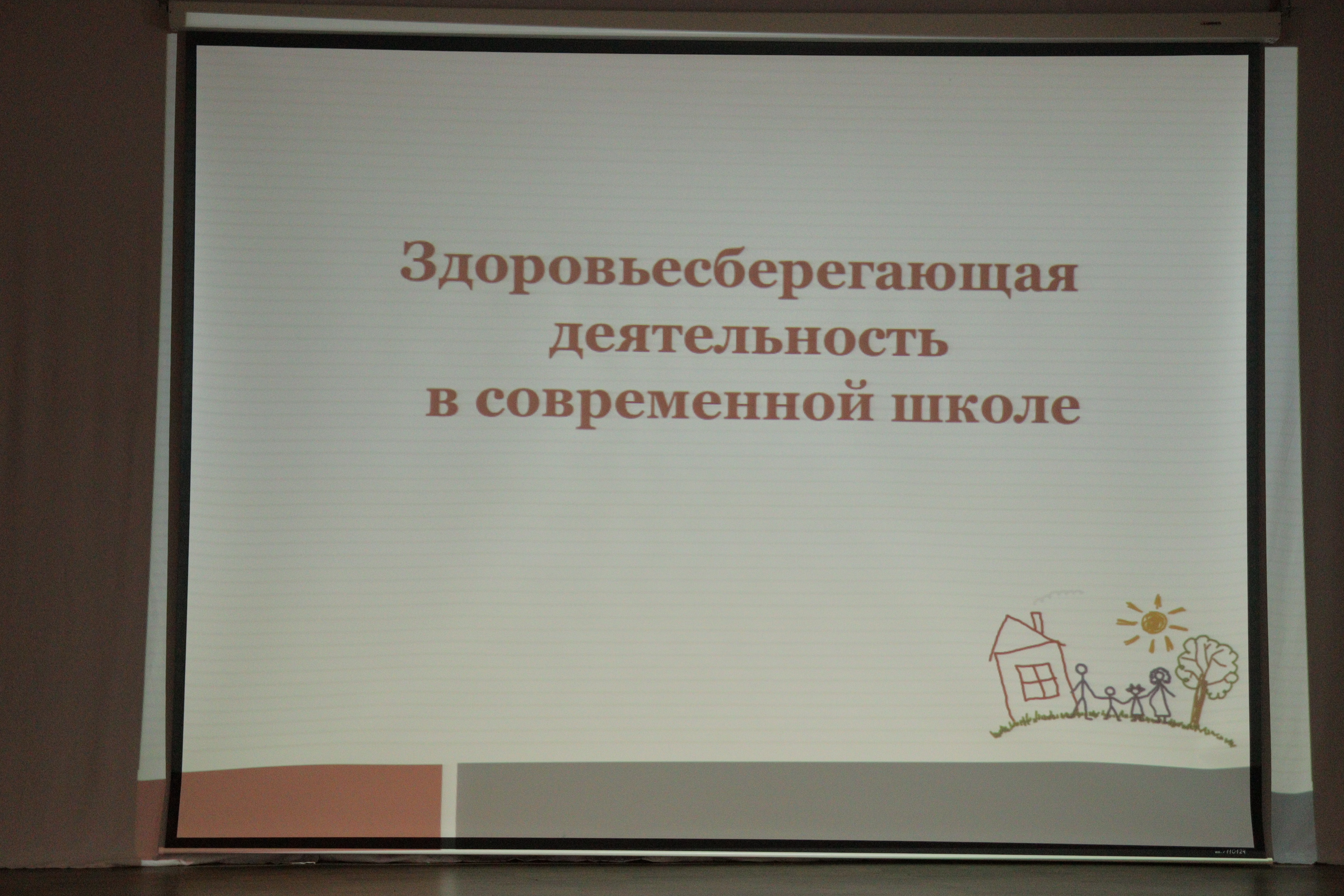 Здоровьесберегающая деятельность в современной школе